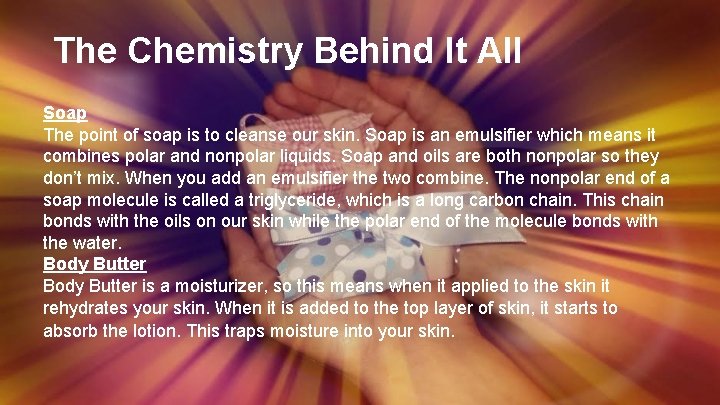 The Chemistry Behind It All

Soap
The point of soap is to cleanse our skin. Soap is an emulsifier which means it combines polar and nonpolar liquids. Soap and oils are both nonpolar so they don't mix. When you add an emulsifier the two combine. The nonpolar end of a soap molecule is called a triglyceride, which is a long carbon chain. This chain bonds with the oils on our skin while the polar end of the molecule bonds with the water.
Body Butter
Body Butter is a moisturizer, so this means when it applied to the skin it rehydrates your skin. When it is added to the top layer of skin, it starts to absorb the lotion. This traps moisture into your skin.